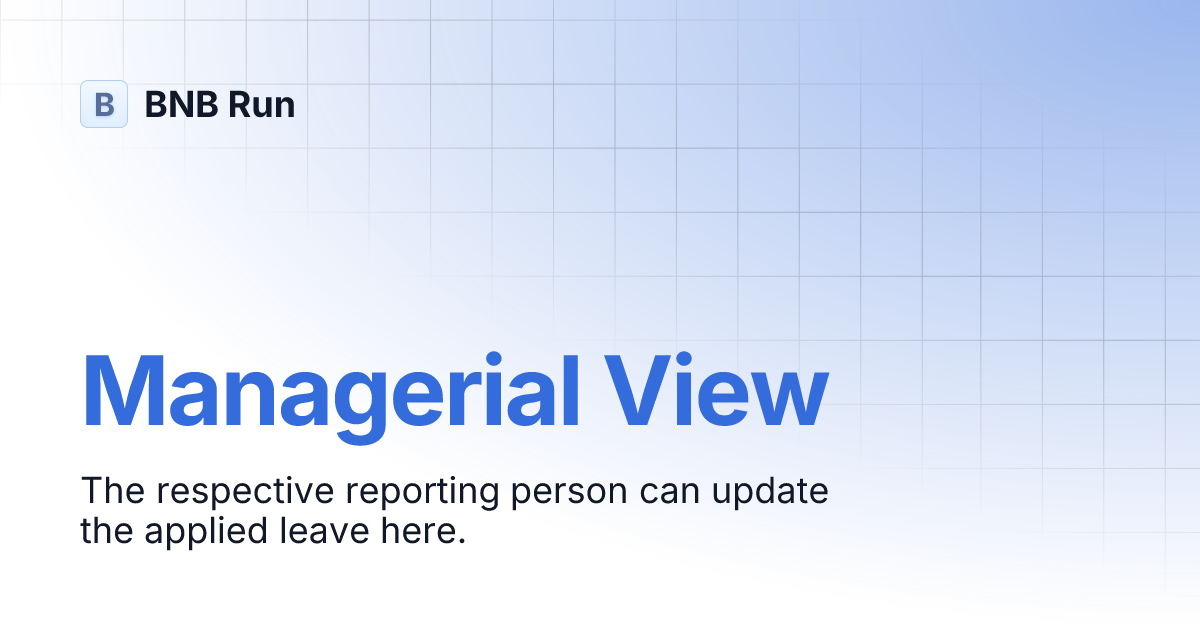 B BNB Run

Managerial View

The respective reporting person can update the applied leave here.